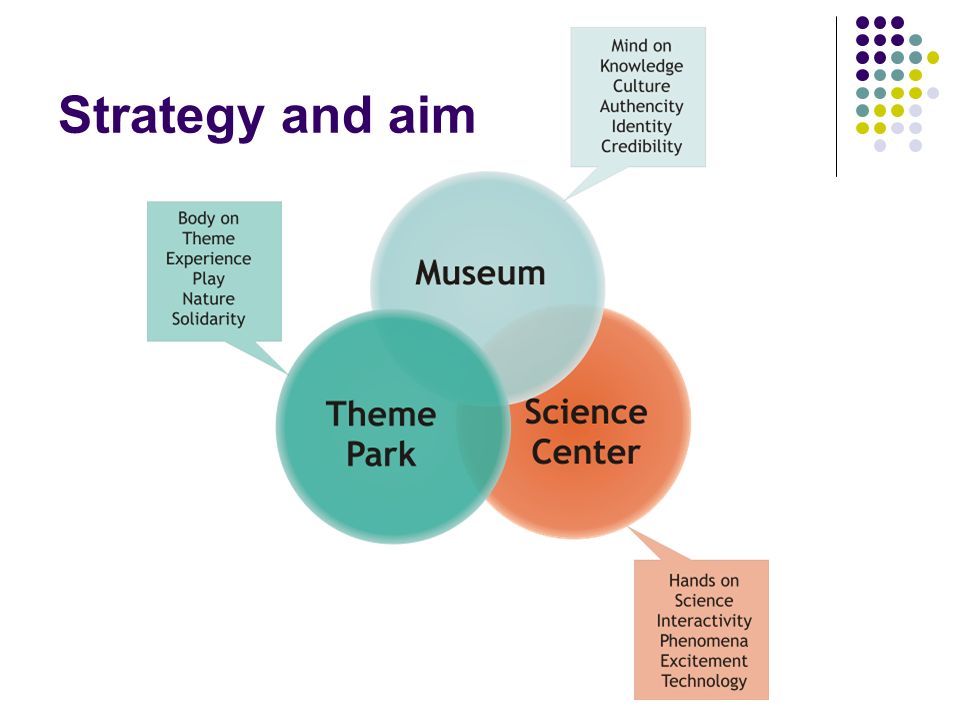 Strategy and aim

Mind on
Knowledge
Culture
Authencity
Identity
Credibility

Body on
Theme
Experience
Play
Nature
Solidarity

Museum

Theme Park

Science Center

Hands on
Science
Interactivity
Phenomena
Excitement
Technology